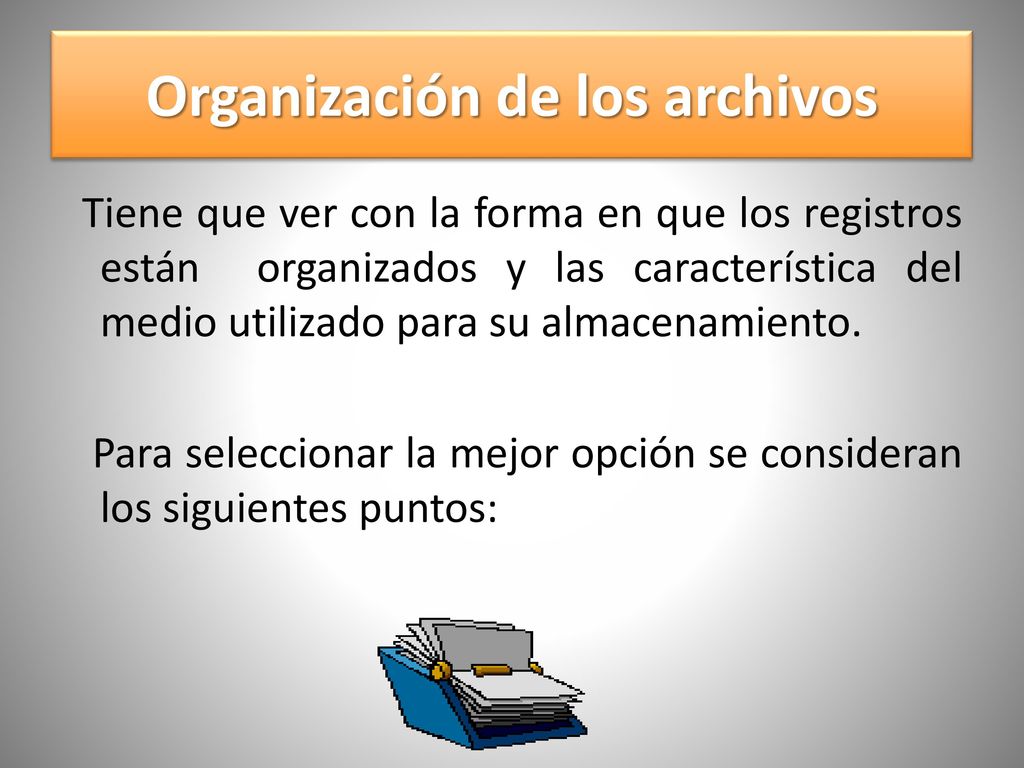 Organización de los archivos

Tiene que ver con la forma en que los registros están organizados y las característica del medio utilizado para su almacenamiento.

Para seleccionar la mejor opción se consideran los siguientes puntos: